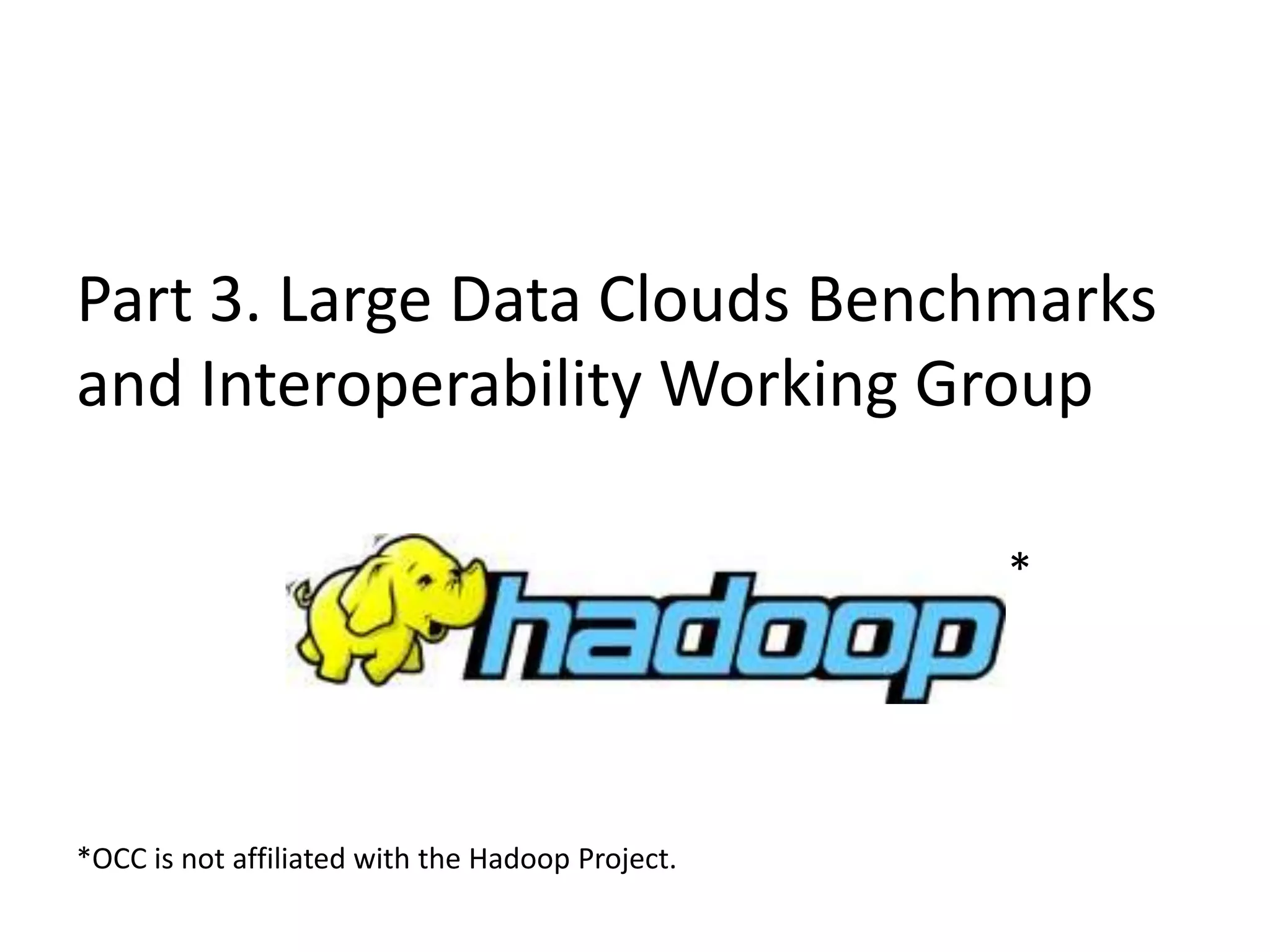 Part 3. Large Data Clouds Benchmarks and Interoperability Working Group

hadoop *

*OCC is not affiliated with the Hadoop Project.